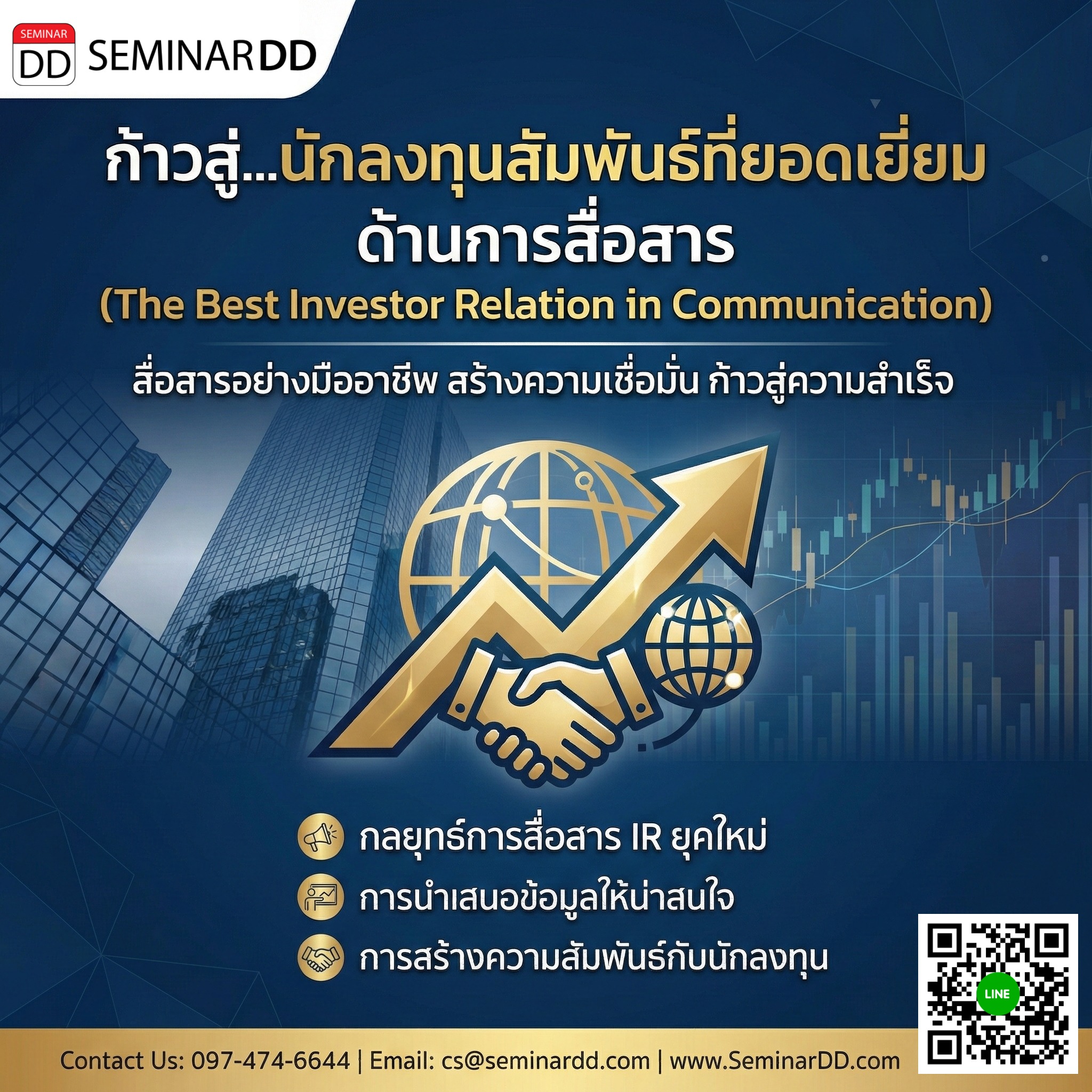 SEMINAR
DD
SEMINARDD

ก้าวสู่...นักลงทุนสัมพันธ์ที่ยอดเยี่ยม
ด้านการสื่อสาร
(The Best Investor Relation in Communication)

สื่อสารอย่างมืออาชีพ สร้างความเชื่อมั่น ก้าวสู่ความสำเร็จ

กลยุทธ์การสื่อสาร IR ยุคใหม่
การนำเสนอข้อมูลให้น่าสนใจ
การสร้างความสัมพันธ์กับนักลงทุน

LINE

Contact Us: 097-474-6644 | Email: cs@seminardd.com | www.SeminarDD.com